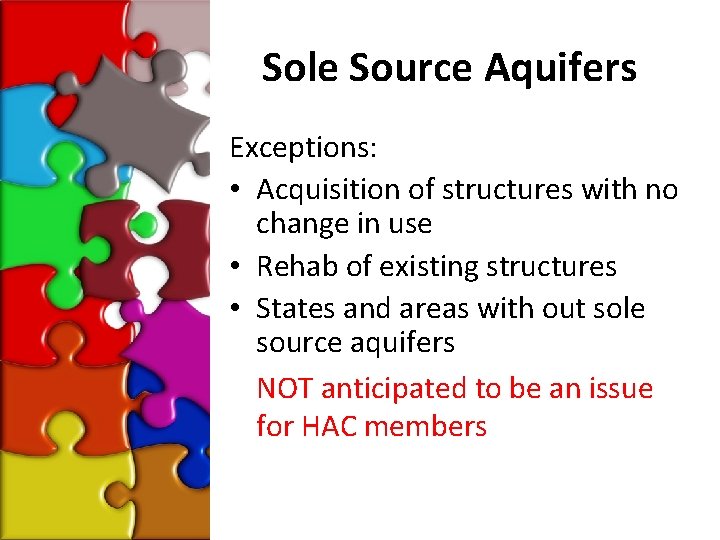 Sole Source Aquifers

Exceptions:
• Acquisition of structures with no change in use
• Rehab of existing structures
• States and areas with out sole source aquifers

NOT anticipated to be an issue for HAC members